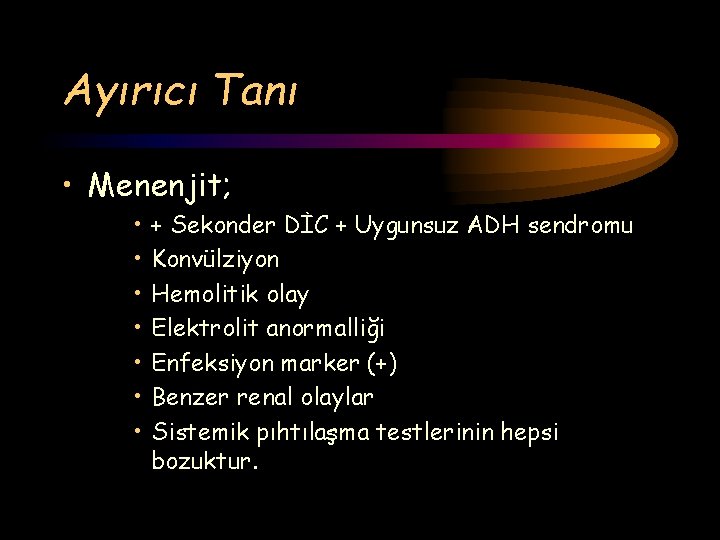 Ayırıcı Tanı

• Menenjit;
  • + Sekonder DİC + Uygunsuz ADH sendromu
  • Konvülziyon
  • Hemolitik olay
  • Elektrolit anormalliği
  • Enfeksiyon marker (+)
  • Benzer renal olaylar
  • Sistemik pıhtılaşma testlerinin hepsi bozuktur.